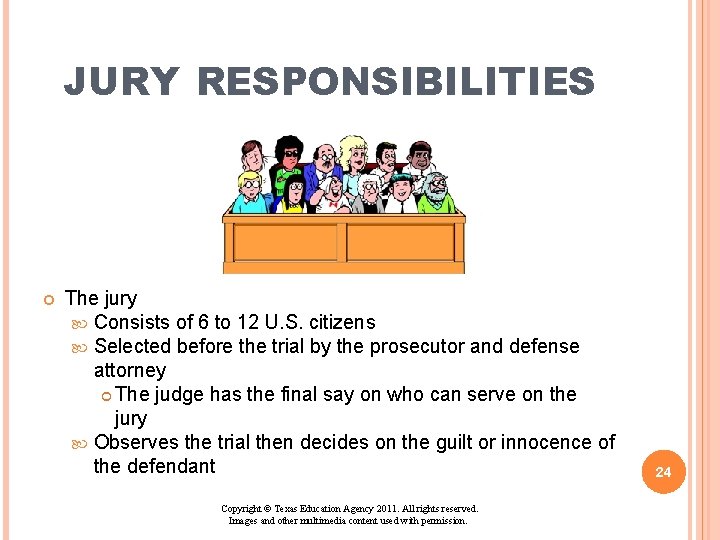 JURY RESPONSIBILITIES

The jury
Consists of 6 to 12 U.S. citizens
Selected before the trial by the prosecutor and defense attorney
The judge has the final say on who can serve on the jury
Observes the trial then decides on the guilt or innocence of the defendant

24

Copyright © Texas Education Agency 2011. All rights reserved.
Images and other multimedia content used with permission.